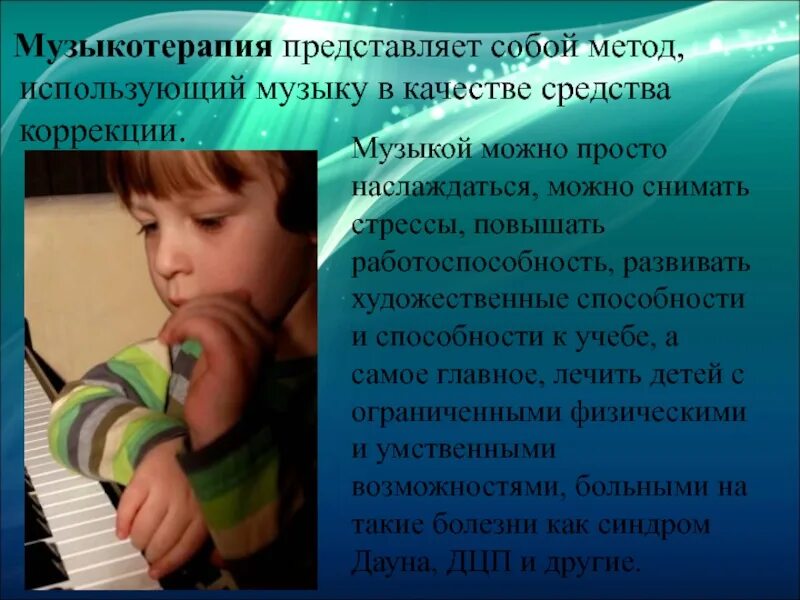 Музыкотерапия представляет собой метод, использующий музыку в качестве средства коррекции.

Музыкой можно просто наслаждаться, можно снимать стрессы, повышать работоспособность, развивать художественные способности и способности к учебе, а самое главное, лечить детей с ограниченными физическими и умственными возможностями, больными на такие болезни как синдром Дауна, ДЦП и другие.